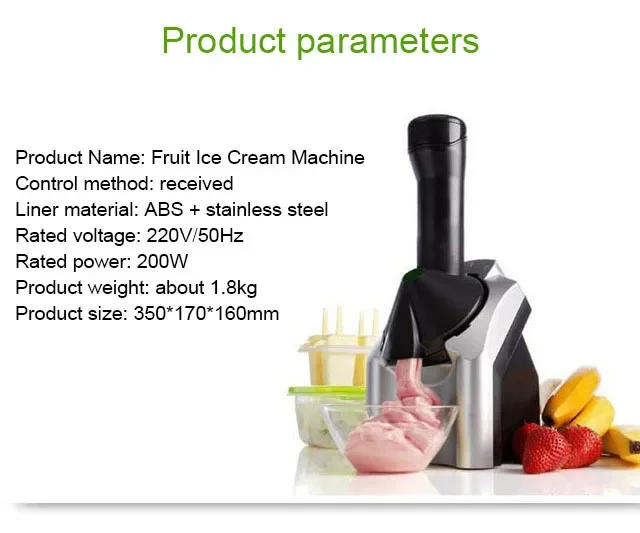 Product parameters

Product Name: Fruit Ice Cream Machine
Control method: received
Liner material: ABS + stainless steel
Rated voltage: 220V/50Hz
Rated power: 200W
Product weight: about 1.8kg
Product size: 350*170*160mm